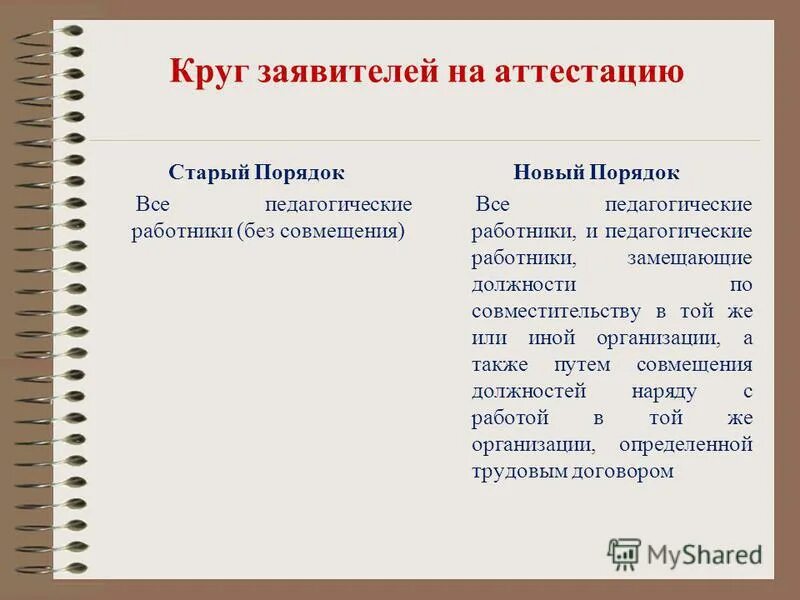 Круг заявителей на аттестацию

Старый Порядок

Все педагогические работники (без совмещения)

Новый Порядок

Все педагогические работники, и педагогические работники, замещающие должности по совместительству в той же или иной организации, а также путем совмещения должностей наряду с работой в той же организации, определенной трудовым договором

MyShared